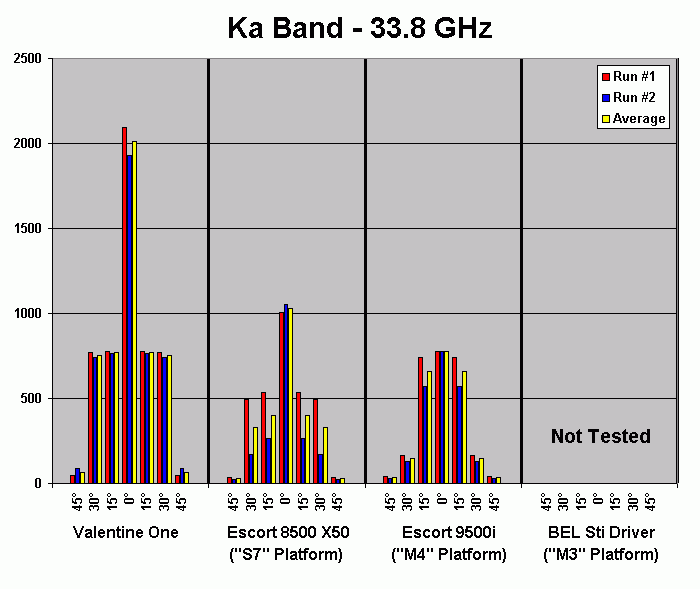 Ka Band - 33.8 GHz

2500
2000
1500
1000
500
0

Run #1
Run #2
Average

Not Tested

45° 30° 15° 0° 15° 30° 45°
Valentine One

45° 30° 15° 0° 15° 30° 45°
Escort 8500 X50
("S7" Platform)

45° 30° 15° 0° 15° 30° 45°
Escort 9500i
("M4" Platform)

45° 30° 15° 0° 15° 30° 45°
BEL Sti Driver
("M3" Platform)